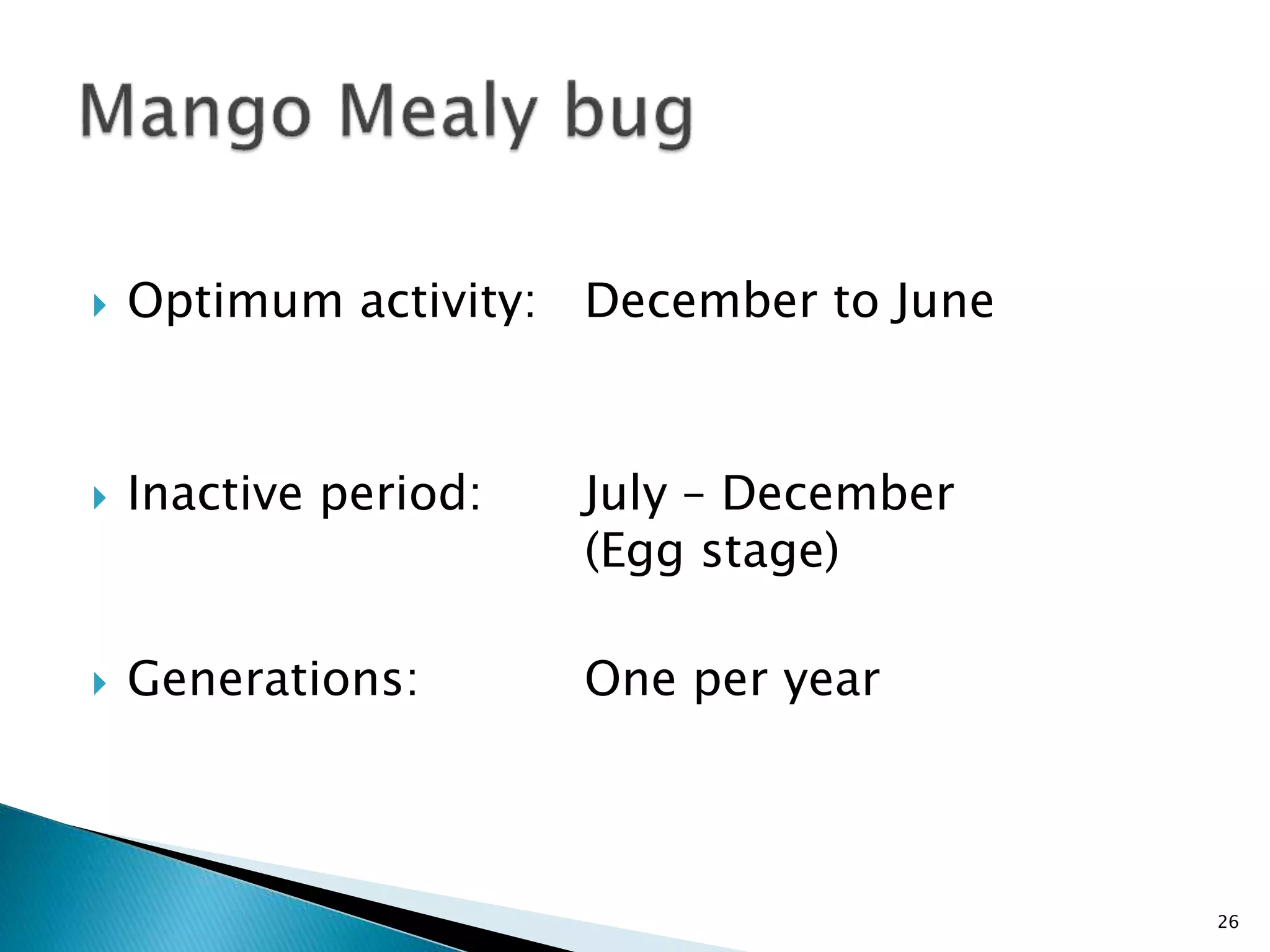 Mango Mealy bug

Optimum activity: December to June

Inactive period: July – December (Egg stage)

Generations: One per year

26